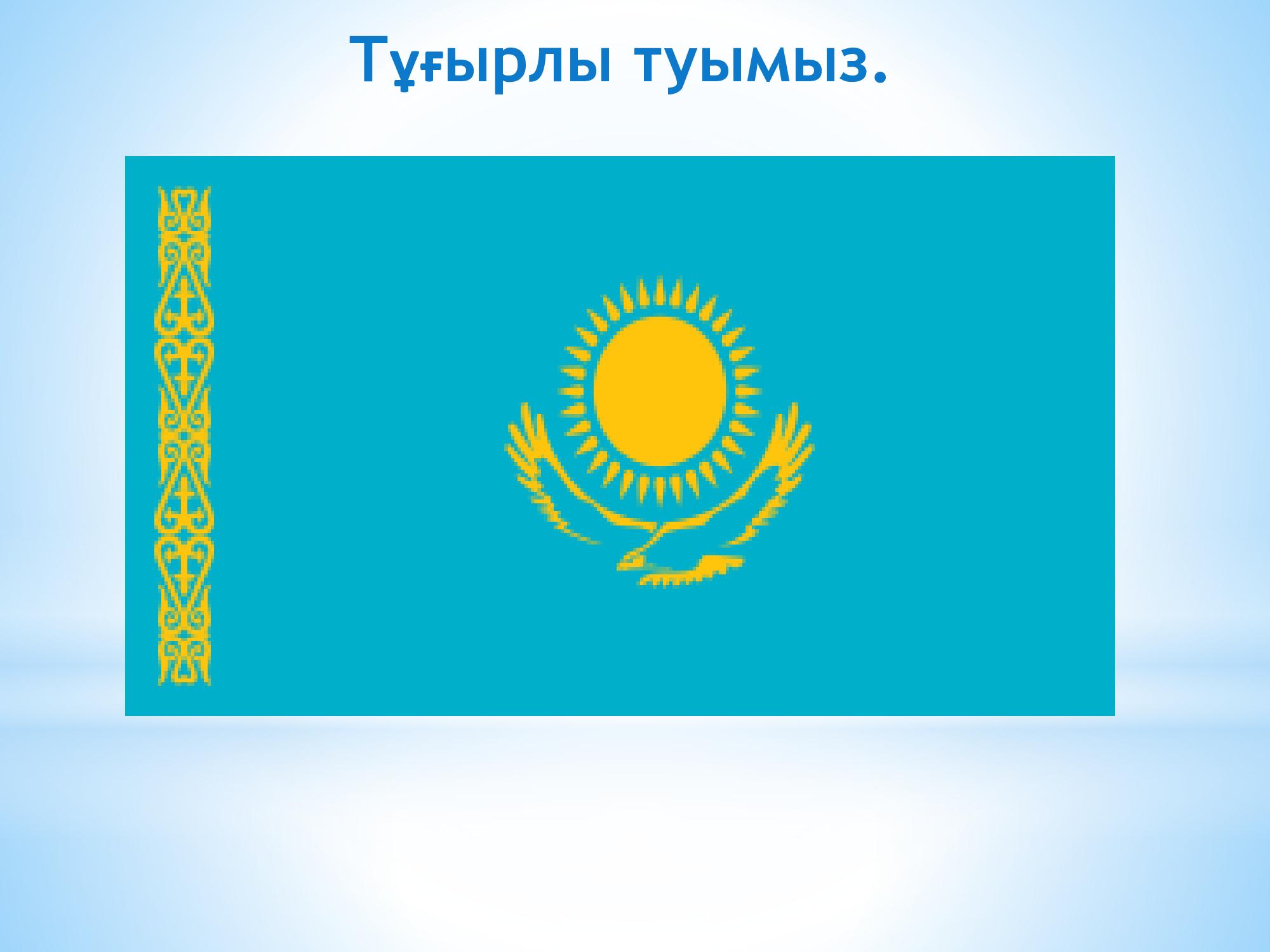 Тұғырлы туымыз.